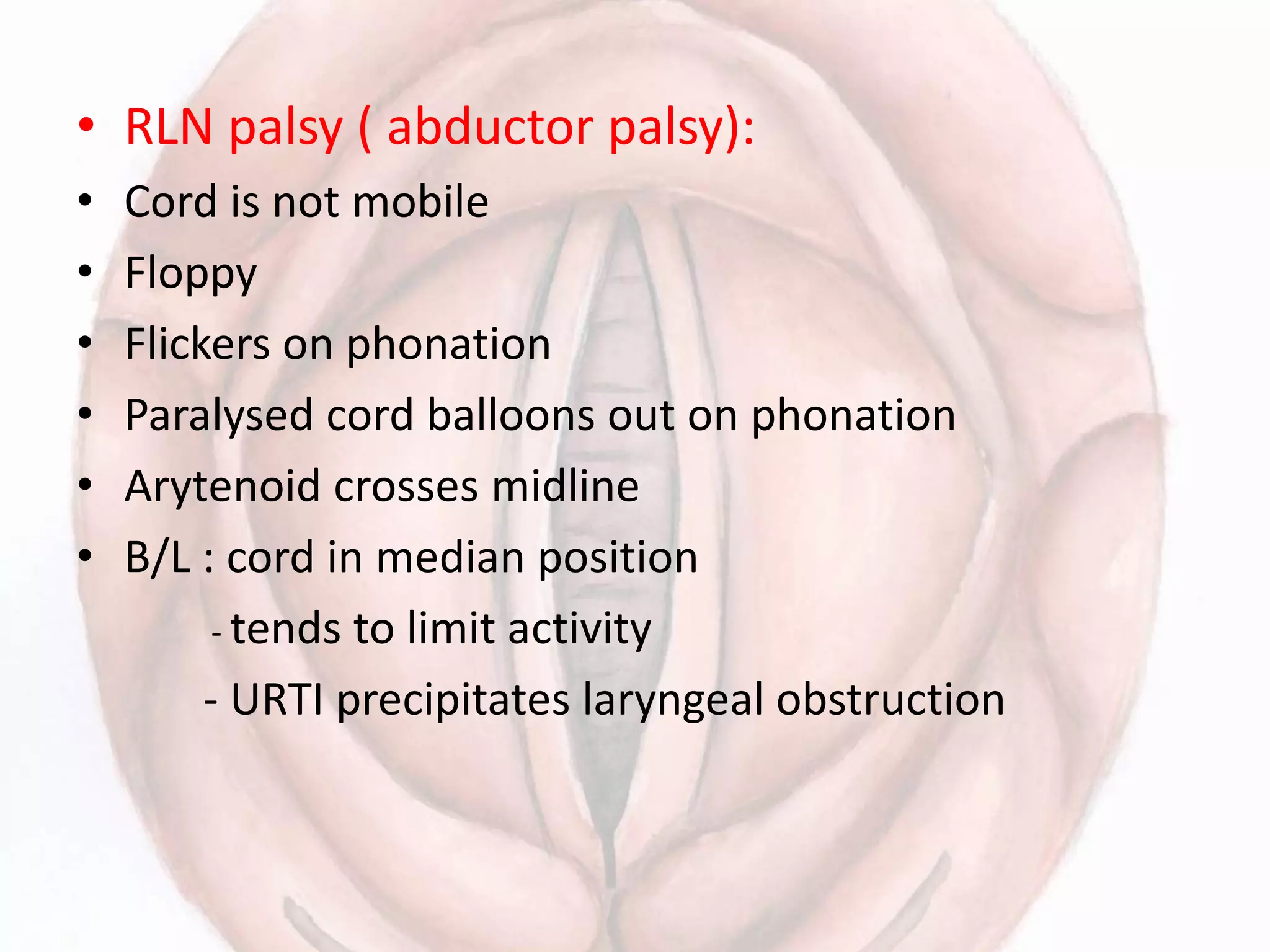 • RLN palsy ( abductor palsy):
• Cord is not mobile
• Floppy
• Flickers on phonation
• Paralysed cord balloons out on phonation
• Arytenoid crosses midline
• B/L : cord in median position

- tends to limit activity

- URTI precipitates laryngeal obstruction